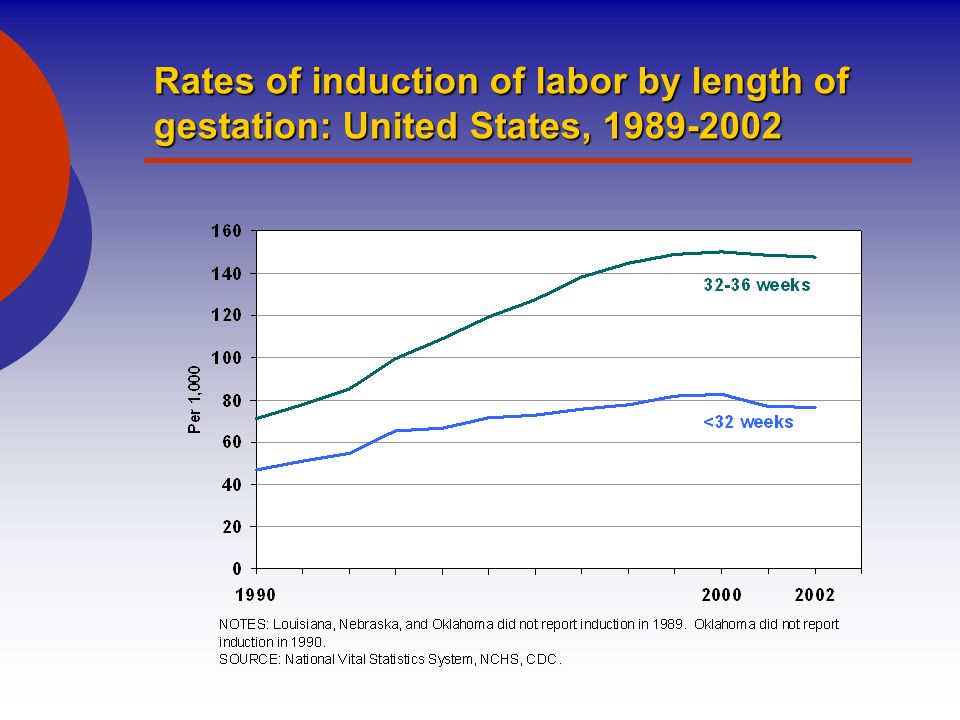 Rates of induction of labor by length of gestation: United States, 1989-2002

160
140
120
100
80
60
40
20
0

Per 1,000

32-36 weeks

<32 weeks

1990
2000
2002

NOTES: Louisiana, Nebraska, and Oklahoma did not report induction in 1989. Oklahoma did not report induction in 1990.
SOURCE: National Vital Statistics System, NCHS, CDC.